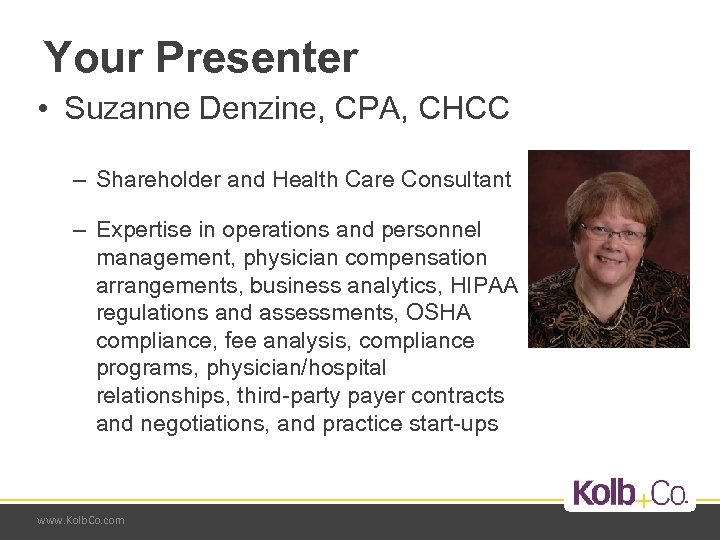 Your Presenter

• Suzanne Denzine, CPA, CHCC

– Shareholder and Health Care Consultant

– Expertise in operations and personnel management, physician compensation arrangements, business analytics, HIPAA regulations and assessments, OSHA compliance, fee analysis, compliance programs, physician/hospital relationships, third-party payer contracts and negotiations, and practice start-ups

Kolb+Co.

www.KolbCo.com